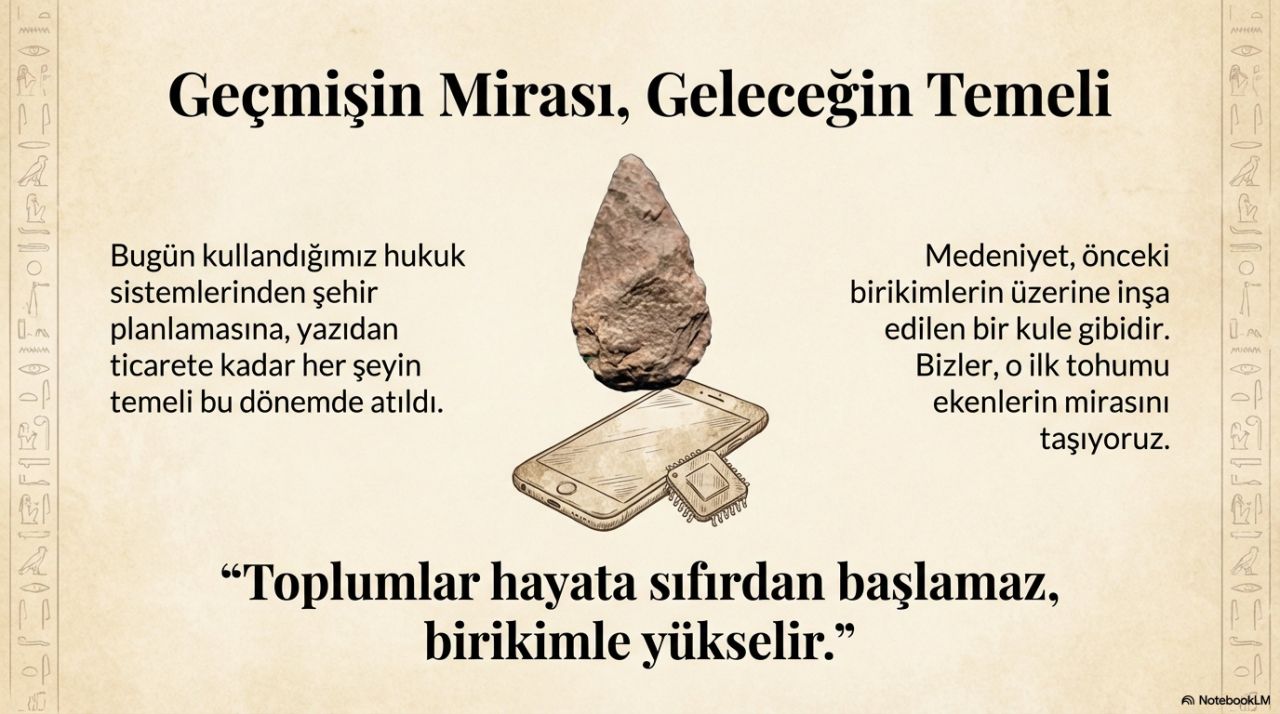 Geçmişin Mirası, Geleceğin Temeli

Bugün kullandığımız hukuk sistemlerinden şehir planlamasına, yazıdan ticarete kadar her şeyin temeli bu dönemde atıldı.

Medeniyet, önceki birikimlerin üzerine inşa edilen bir kule gibidir. Bizler, o ilk tohumu ekenlerin mirasını taşıyoruz.

“Toplumlar hayata sıfırdan başlamaz, birikimle yükselir.”

NotebookLM